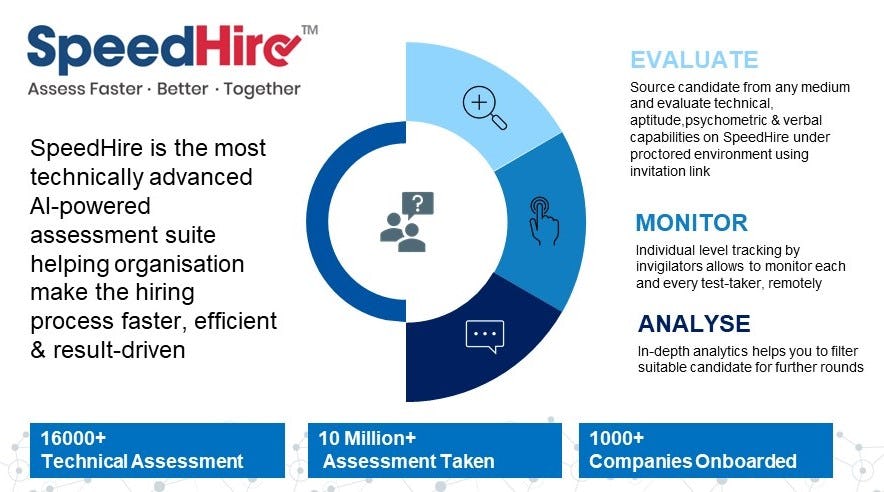 SpeedHire™
Assess Faster · Better · Together

SpeedHire is the most technically advanced AI-powered assessment suite helping organisation make the hiring process faster, efficient & result-driven

EVALUATE
Source candidate from any medium and evaluate technical, aptitude,psychometric & verbal capabilities on SpeedHire under proctored environment using invitation link

MONITOR
Individual level tracking by invigilators allows to monitor each and every test-taker, remotely

ANALYSE
In-depth analytics helps you to filter suitable candidate for further rounds

16000+
Technical Assessment

10 Million+
Assessment Taken

1000+
Companies Onboarded